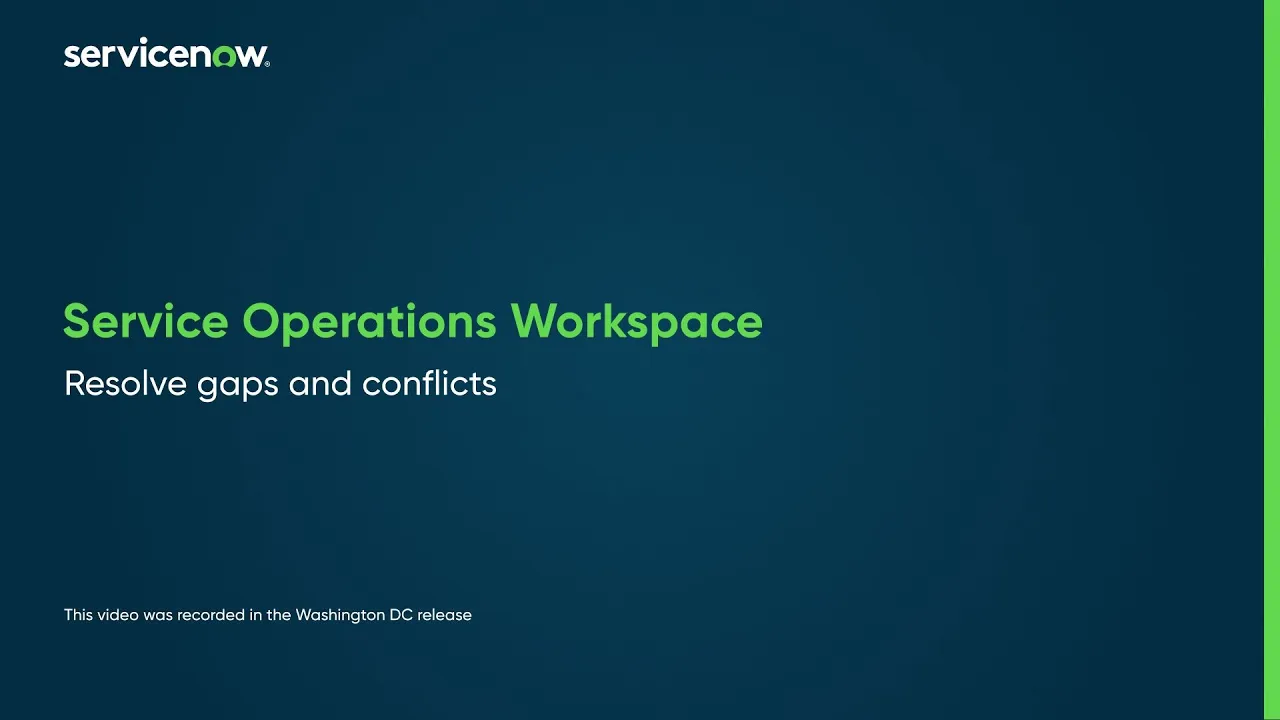 servicenow.

Service Operations Workspace

Resolve gaps and conflicts

This video was recorded in the Washington DC release